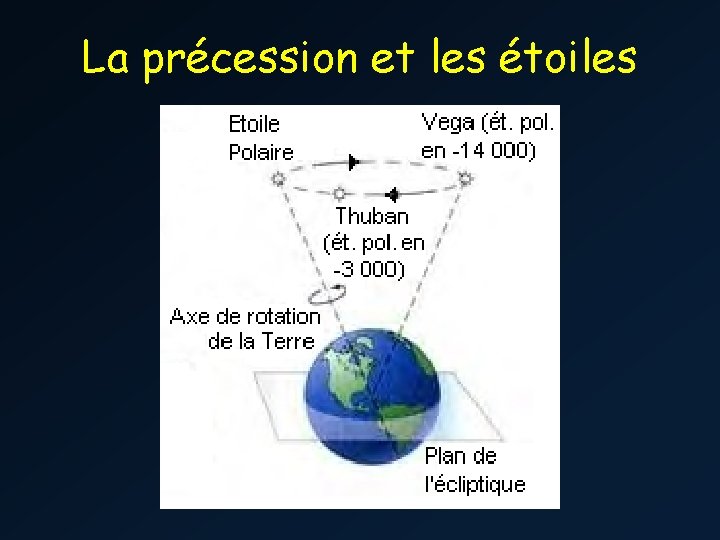 La précession et les étoiles

Etoile Polaire

Vega (ét. pol. en -14 000)

Thuban (ét. pol. en -3 000)

Axe de rotation de la Terre

Plan de l'écliptique